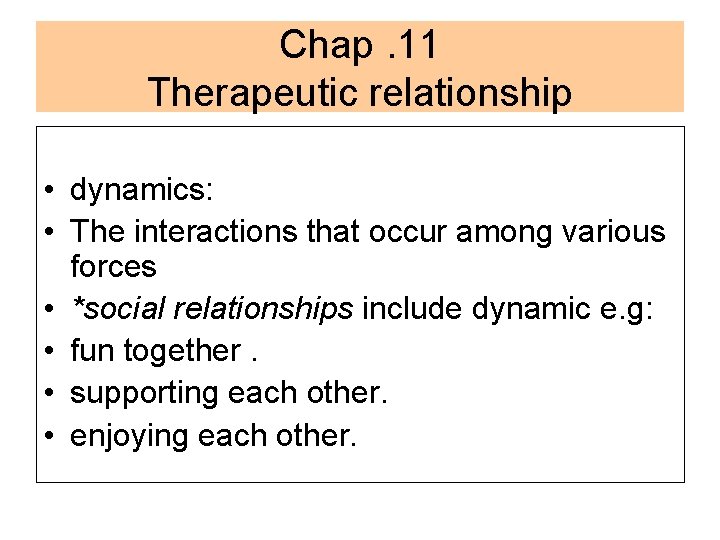 Chap .11
Therapeutic relationship

• dynamics:
• The interactions that occur among various forces
• *social relationships include dynamic e.g:
• fun together .
• supporting each other.
• enjoying each other.